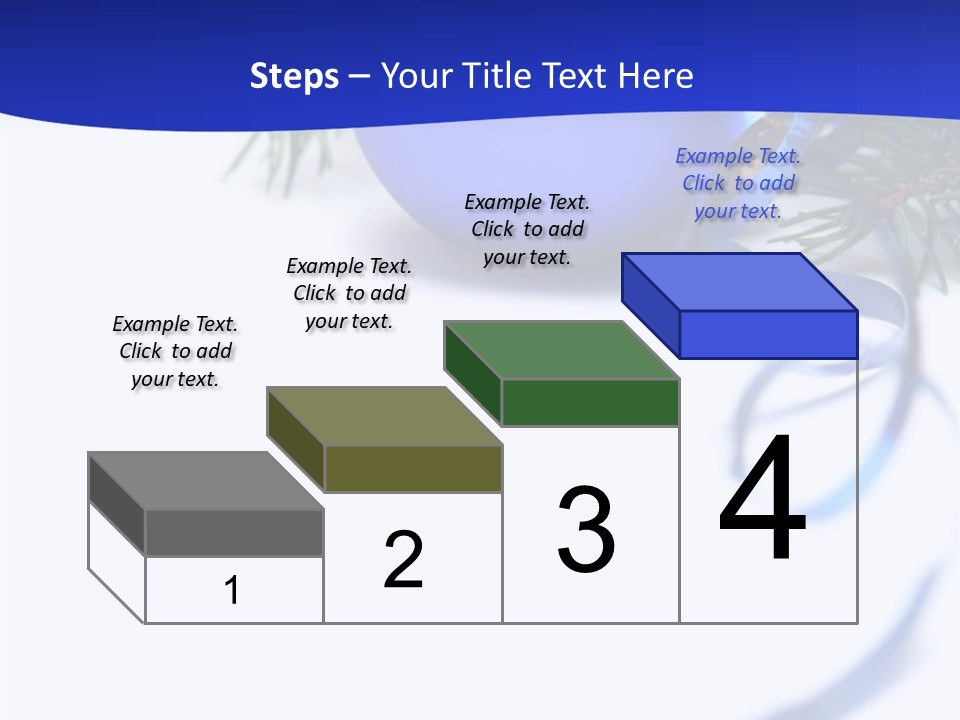 Steps – Your Title Text Here

Example Text. Click to add your text.

Example Text. Click to add your text.

Example Text. Click to add your text.

Example Text. Click to add your text.

1

2

3

4